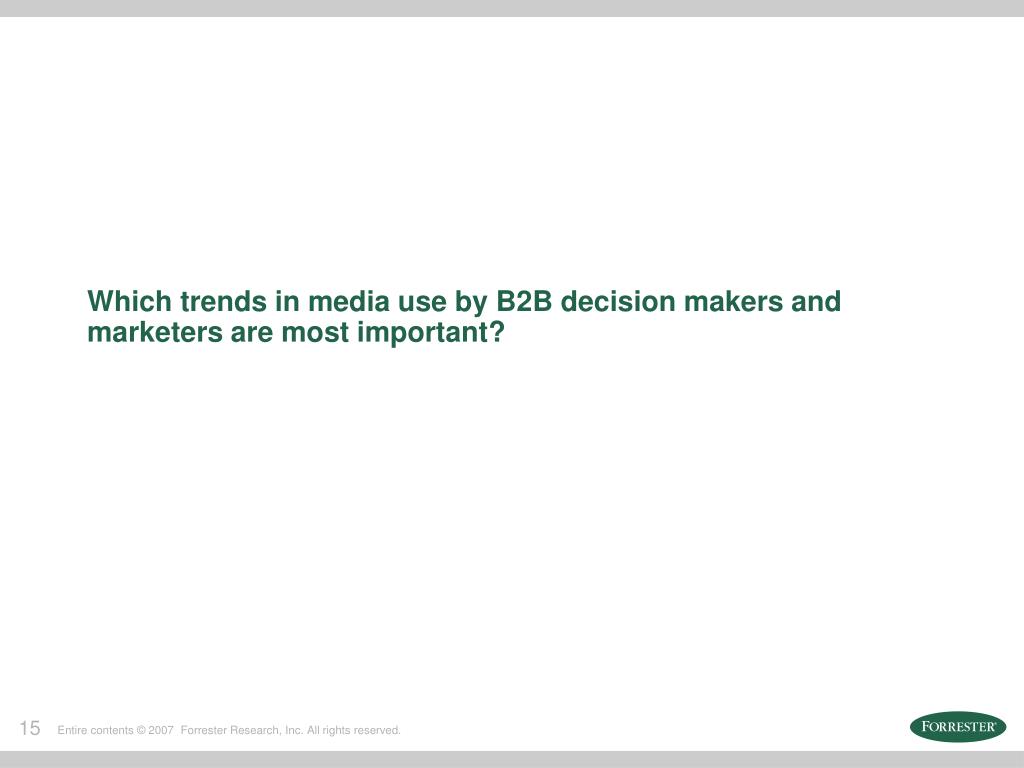 Which trends in media use by B2B decision makers and marketers are most important?

15 Entire contents © 2007 Forrester Research, Inc. All rights reserved.

FORRESTER®